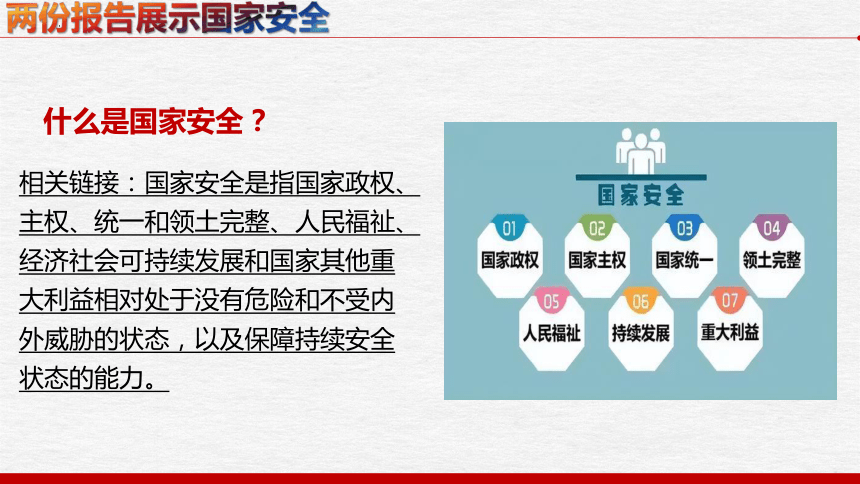 两份报告展示国家安全

什么是国家安全？

相关链接：国家安全是指国家政权、主权、统一和领土完整、人民福祉、经济社会可持续发展和国家其他重大利益相对处于没有危险和不受内外威胁的状态，以及保障持续安全状态的能力。

国家安全

01 国家政权
02 国家主权
03 国家统一
04 领土完整
05 人民福祉
06 持续发展
07 重大利益